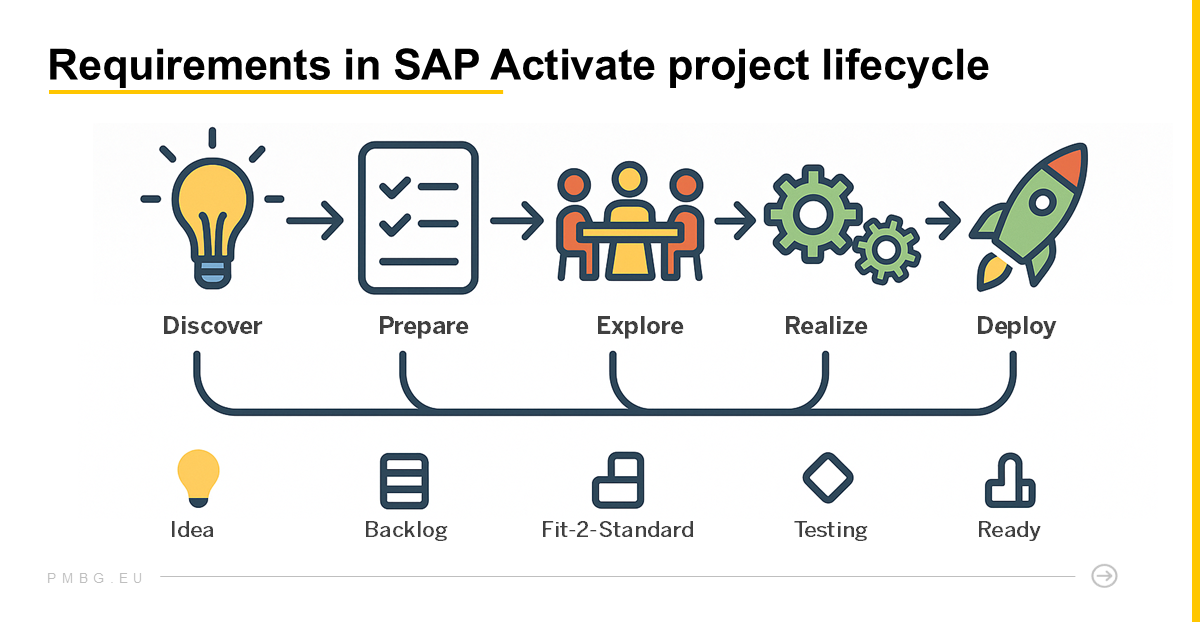 Requirements in SAP Activate project lifecycle

Discover

Prepare

Explore

Realize

Deploy

Idea

Backlog

Fit-2-Standard

Testing

Ready

PMBG.EU